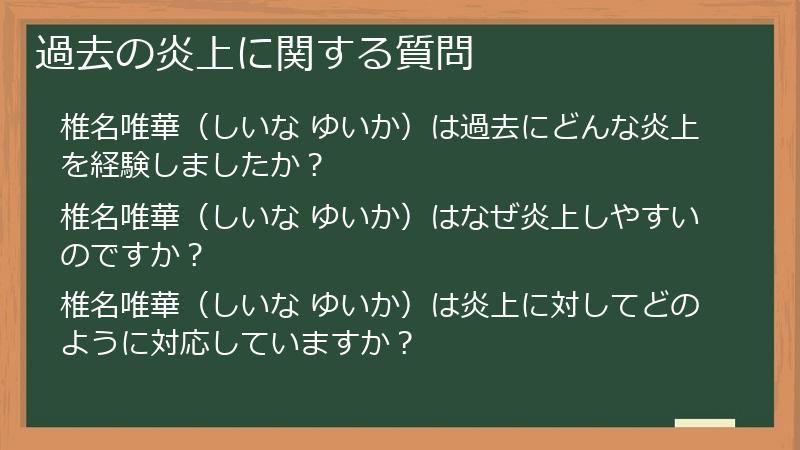 過去の炎上に関する質問

椎名唯華（しいな ゆいか）は過去にどんな炎上を経験しましたか？

椎名唯華（しいな ゆいか）はなぜ炎上しやすいのですか？

椎名唯華（しいな ゆいか）は炎上に対してどのように対応していますか？